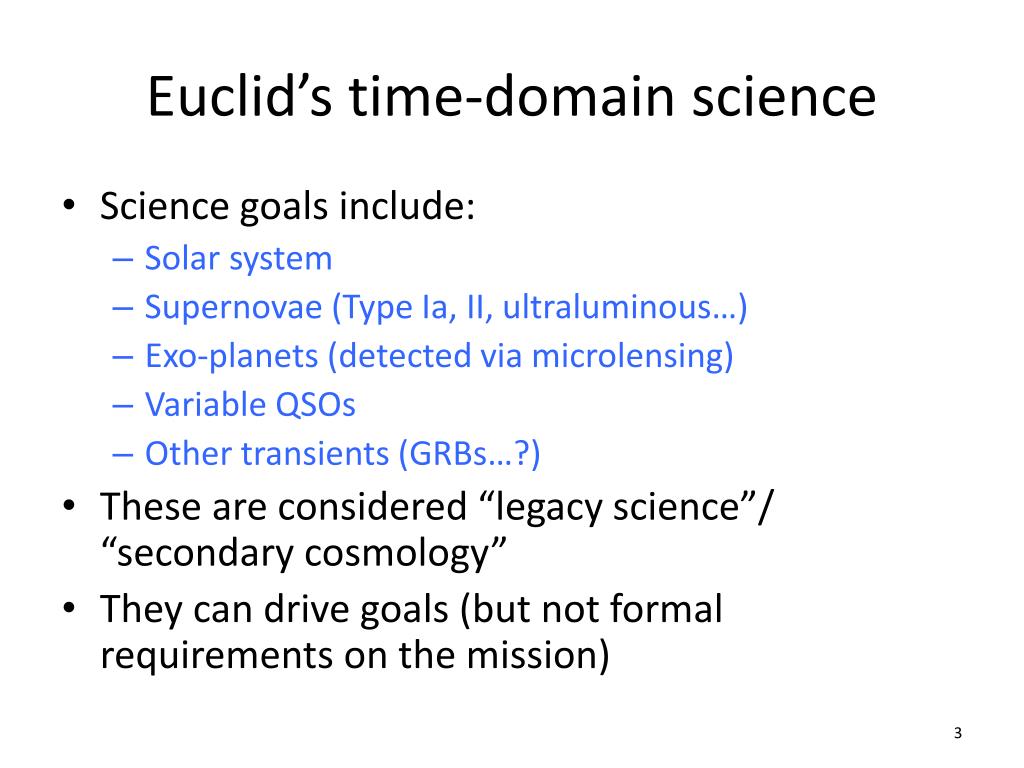 Euclid’s time-domain science

• Science goals include:
– Solar system
– Supernovae (Type Ia, II, ultraluminous…)
– Exo-planets (detected via microlensing)
– Variable QSOs
– Other transients (GRBs…?)
• These are considered “legacy science”/ “secondary cosmology”
• They can drive goals (but not formal requirements on the mission)

3